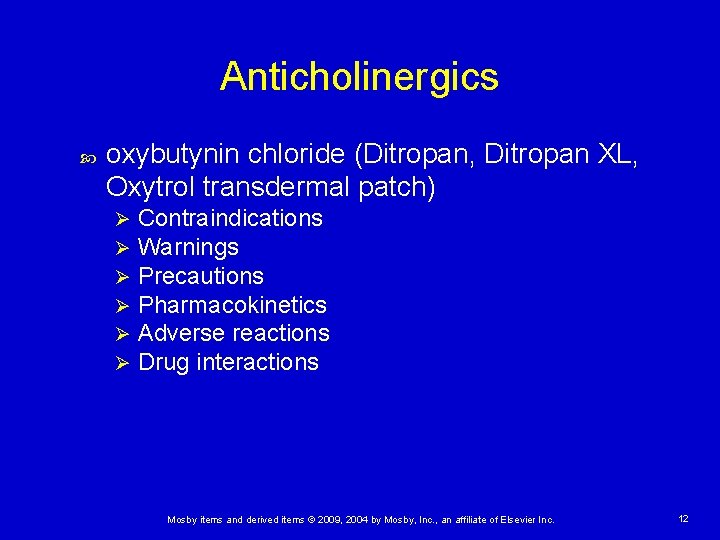 Anticholinergics

oxybutynin chloride (Ditropan, Ditropan XL, Oxytrol transdermal patch)

Contraindications
Warnings
Precautions
Pharmacokinetics
Adverse reactions
Drug interactions

Mosby items and derived items © 2009, 2004 by Mosby, Inc., an affiliate of Elsevier Inc.

12